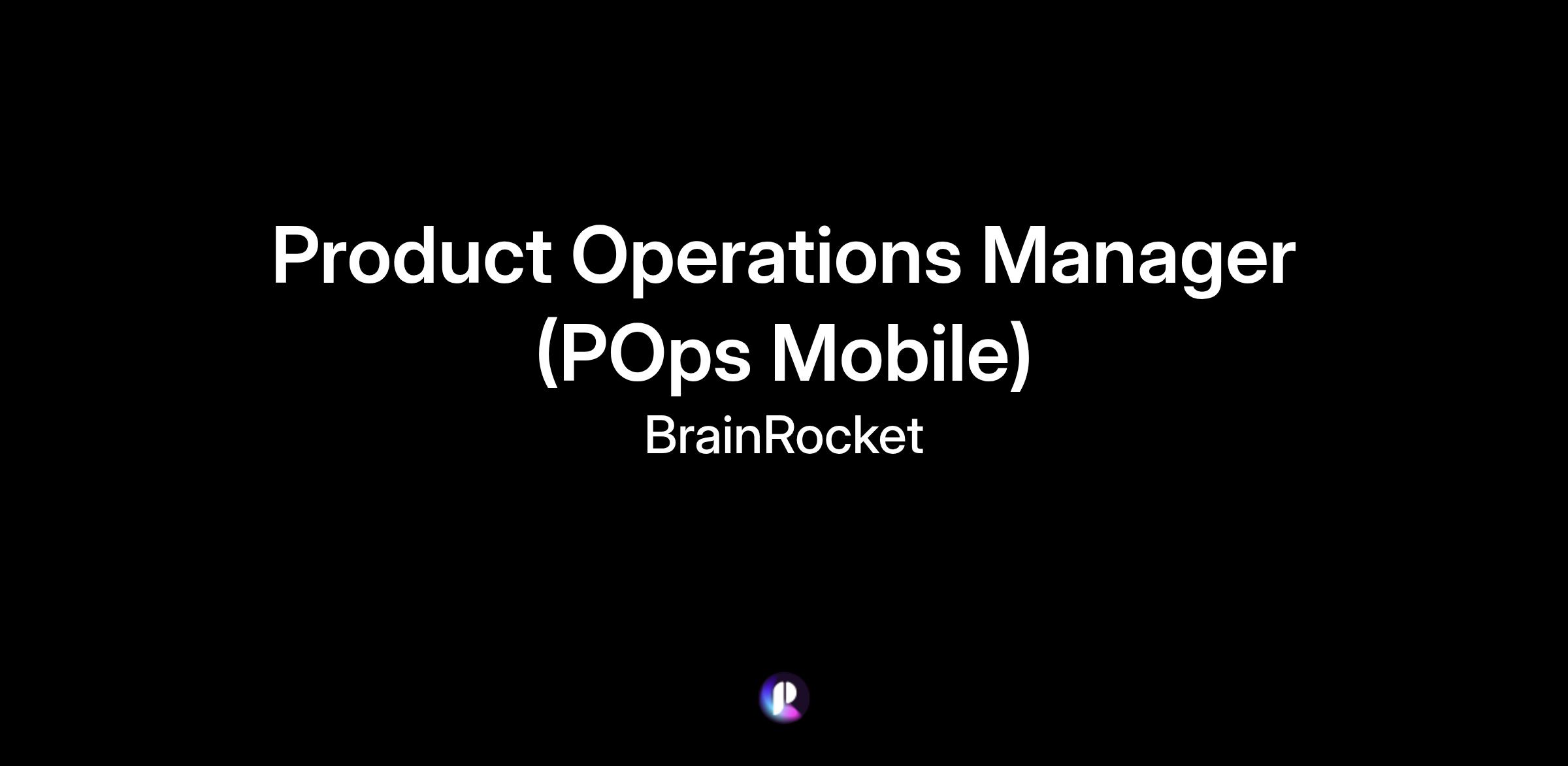 Product Operations Manager (POps Mobile)

BrainRocket